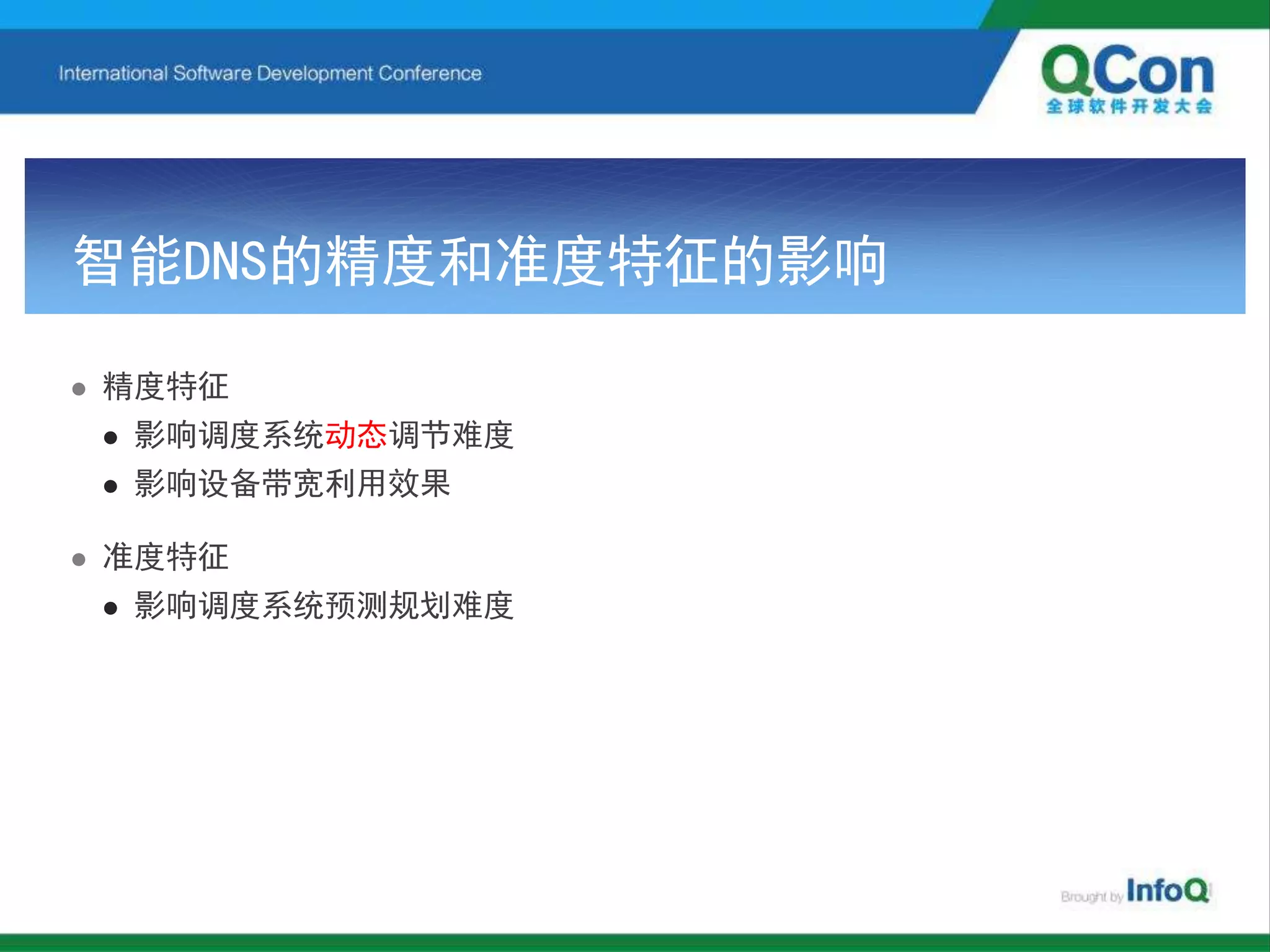 International Software Development Conference

QCon
全球软件开发大会

智能DNS的精度和准度特征的影响

- 精度特征
  - 影响调度系统动态调节难度
  - 影响设备带宽利用效果
- 准度特征
  - 影响调度系统预测规划难度

Brought by InfoQ